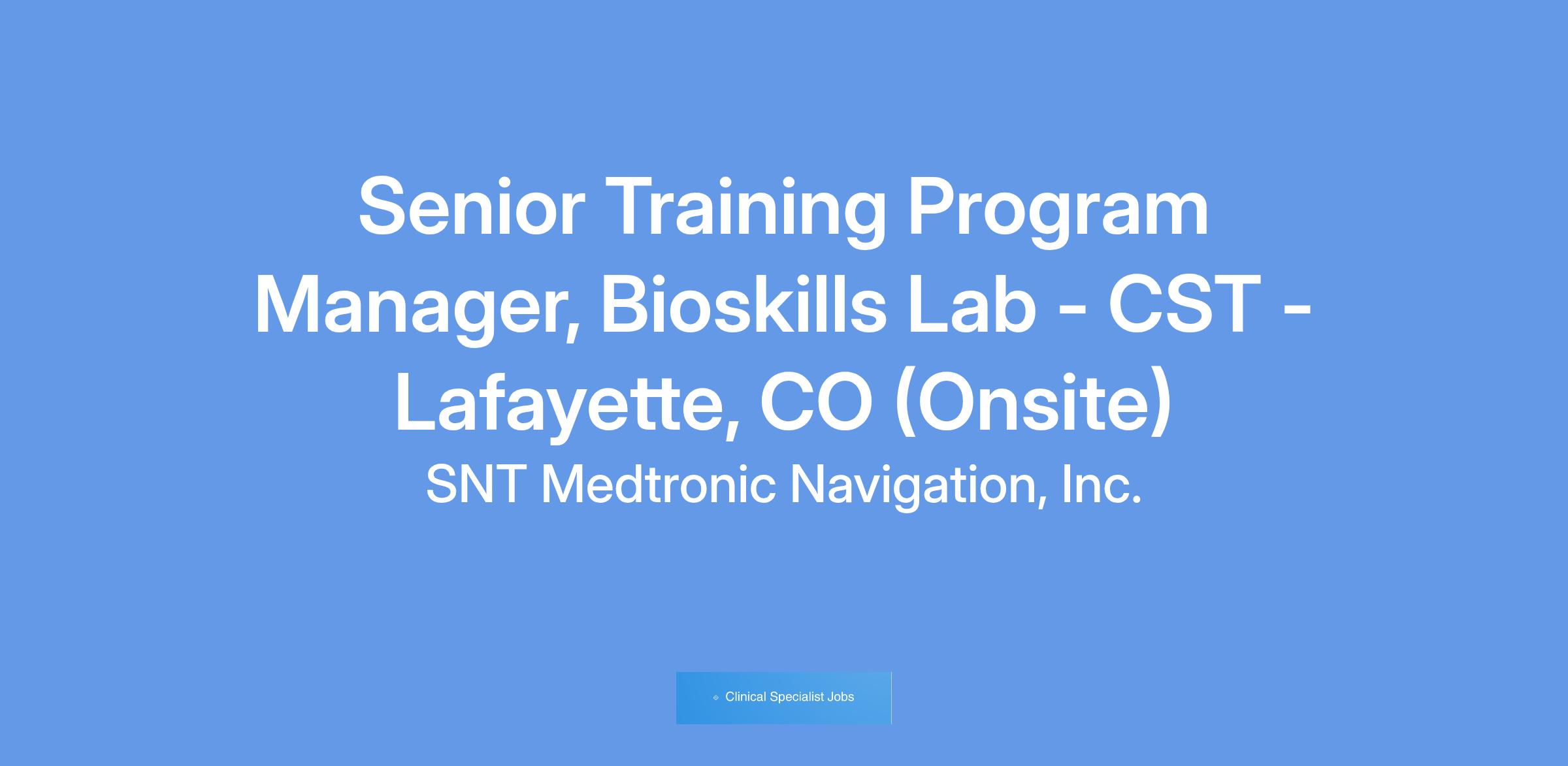 Senior Training Program Manager, Bioskills Lab - CST - Lafayette, CO (Onsite)

SNT Medtronic Navigation, Inc.

Clinical Specialist Jobs